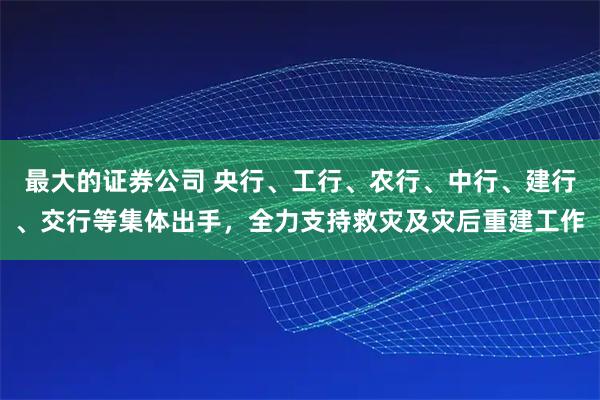 最大的证券公司 央行、工行、农行、中行、建行、交行等集体出手，全力支持救灾及灾后重建工作